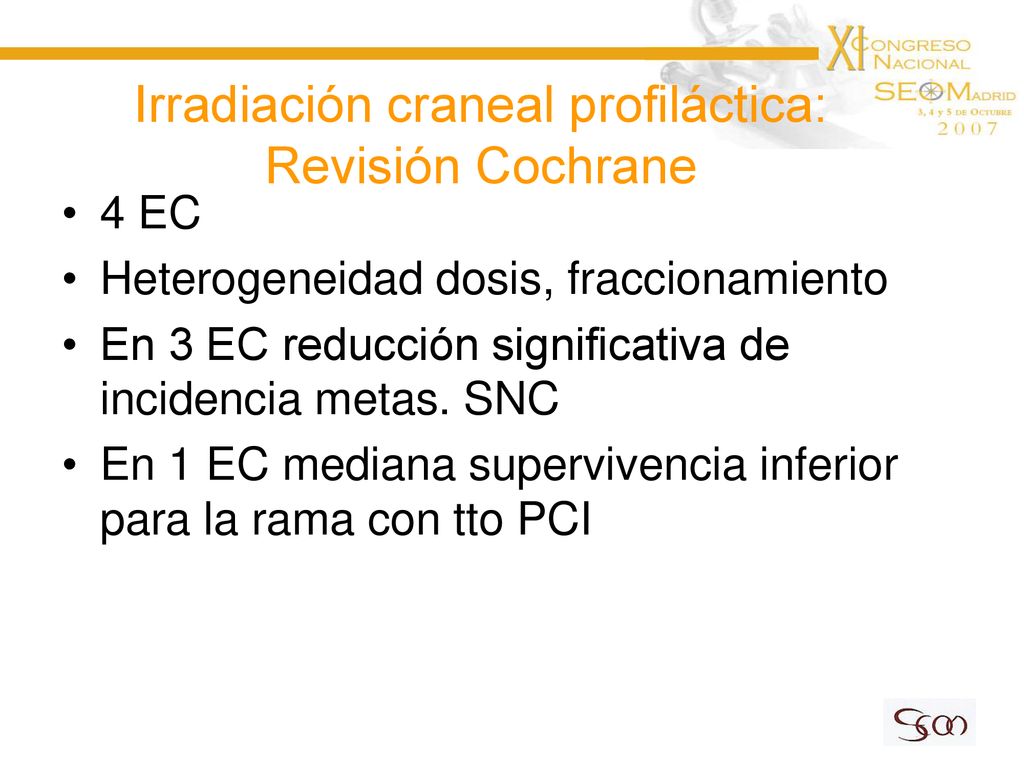 XI CONGRESO NACIONAL SEOM MADRID 3, 4 y 5 DE OCTUBRE 2007

Irradiación craneal profiláctica: Revisión Cochrane

• 4 EC
• Heterogeneidad dosis, fraccionamiento
• En 3 EC reducción significativa de incidencia metas. SNC
• En 1 EC mediana supervivencia inferior para la rama con tto PCI

SEOM